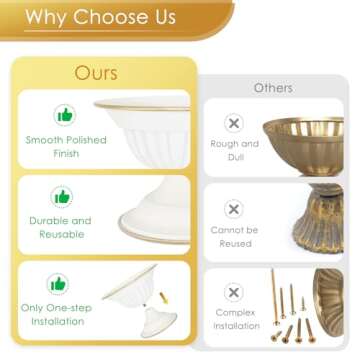 Why Choose Us

Ours

Smooth Polished Finish

Durable and Reusable

Only One-step Installation

Others

Rough and Dull

Cannot be Reused

Complex Installation